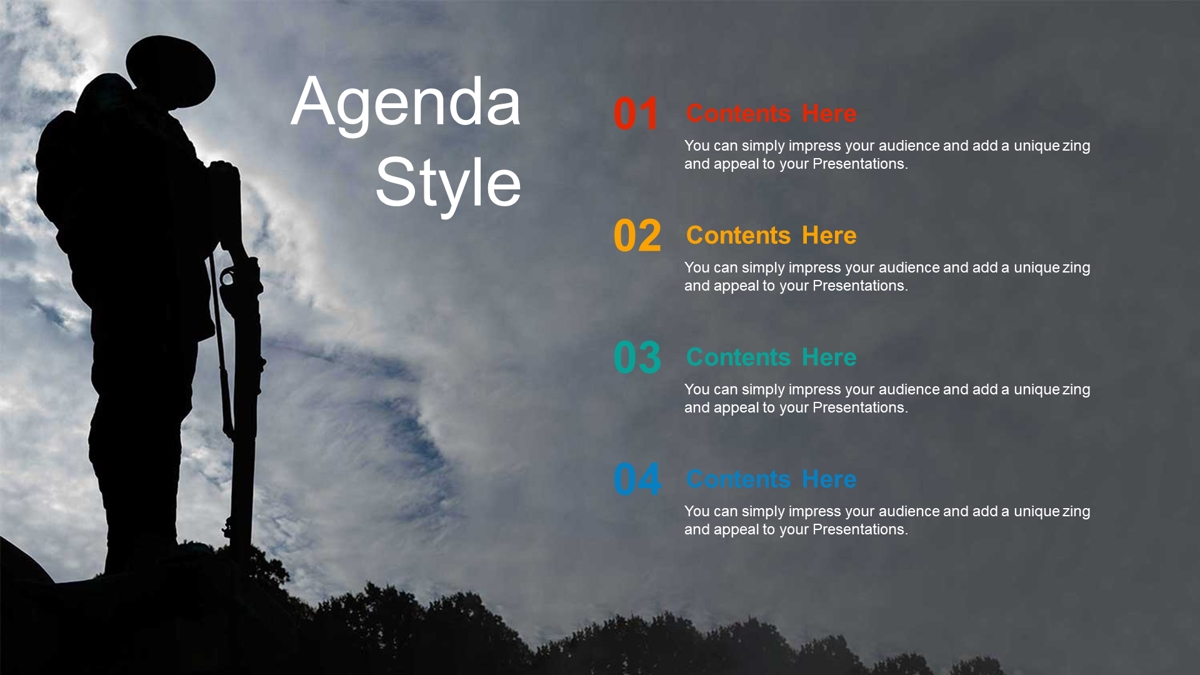 Agenda Style

01 Contents Here

You can simply impress your audience and add a unique zing and appeal to your Presentations.

02 Contents Here

You can simply impress your audience and add a unique zing and appeal to your Presentations.

03 Contents Here

You can simply impress your audience and add a unique zing and appeal to your Presentations.

04 Contents Here

You can simply impress your audience and add a unique zing and appeal to your Presentations.